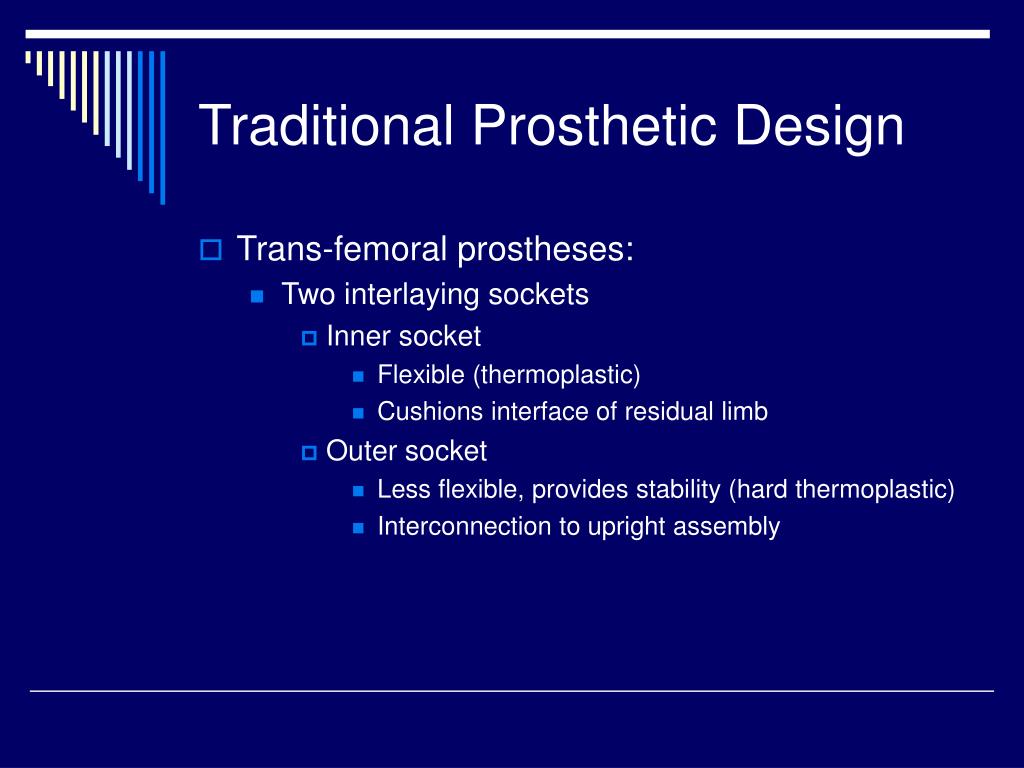 Traditional Prosthetic Design

Trans-femoral prostheses:

Two interlaying sockets

Inner socket

Flexible (thermoplastic)

Cushions interface of residual limb

Outer socket

Less flexible, provides stability (hard thermoplastic)

Interconnection to upright assembly